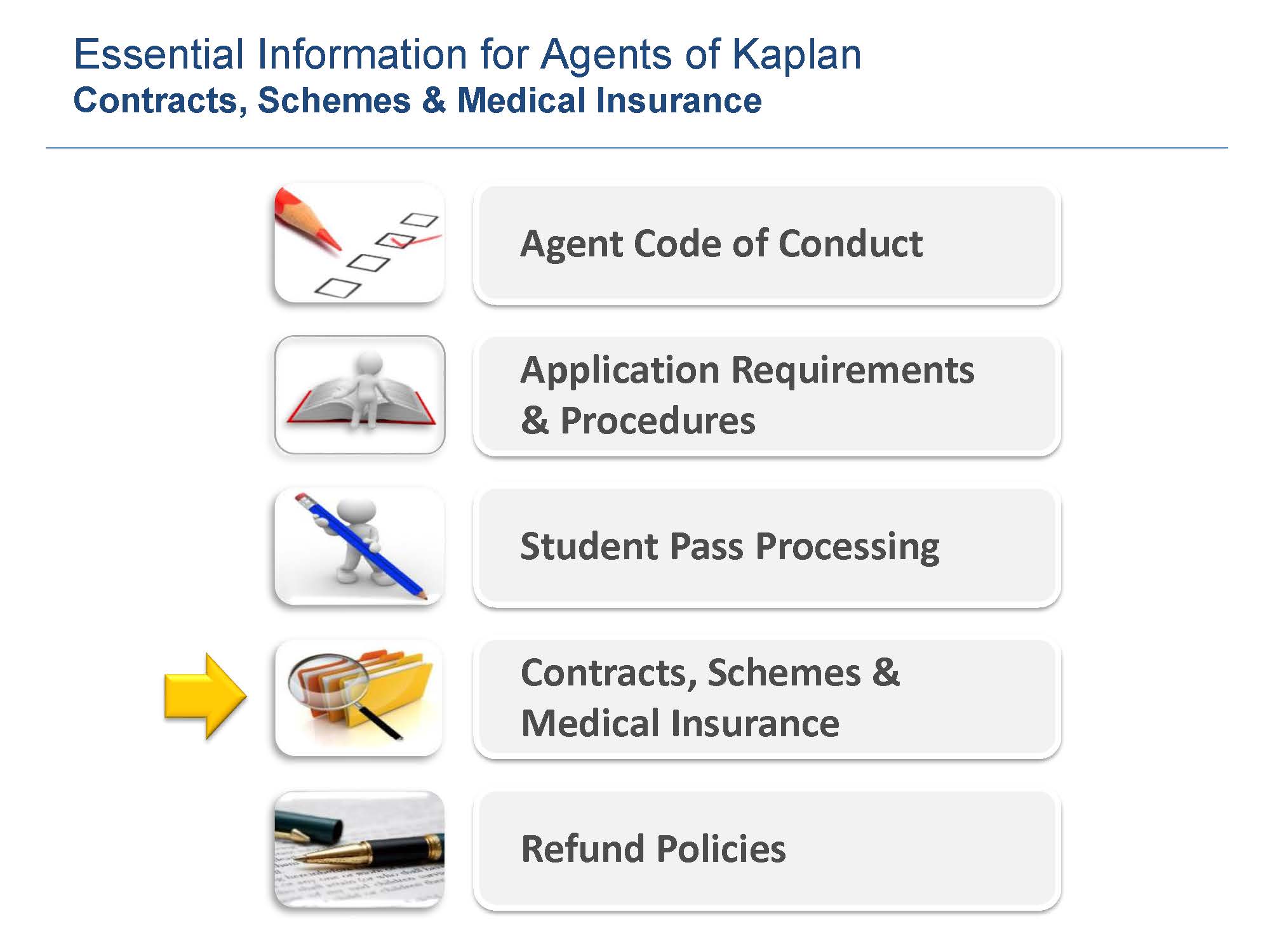 Essential Information for Agents of Kaplan
Contracts, Schemes & Medical Insurance

Agent Code of Conduct

Application Requirements & Procedures

Student Pass Processing

Contracts, Schemes & Medical Insurance

Refund Policies